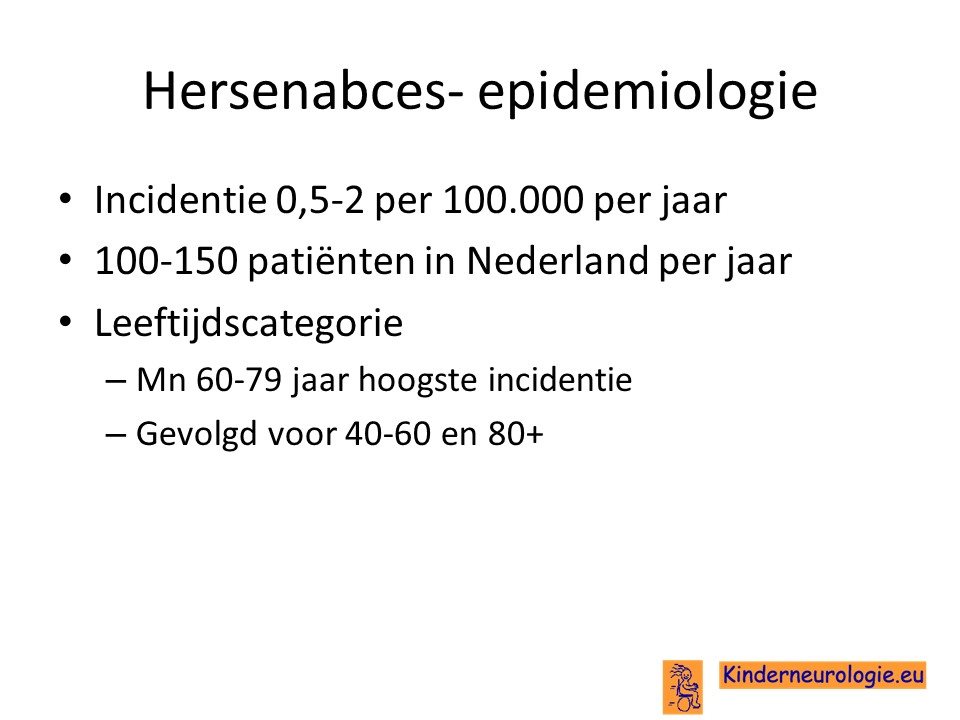 Hersenabces- epidemiologie

• Incidentie 0,5-2 per 100.000 per jaar
• 100-150 patiënten in Nederland per jaar
• Leeftijdscategorie
– Mn 60-79 jaar hoogste incidentie
– Gevolgd voor 40-60 en 80+

Kinderneurologie.eu